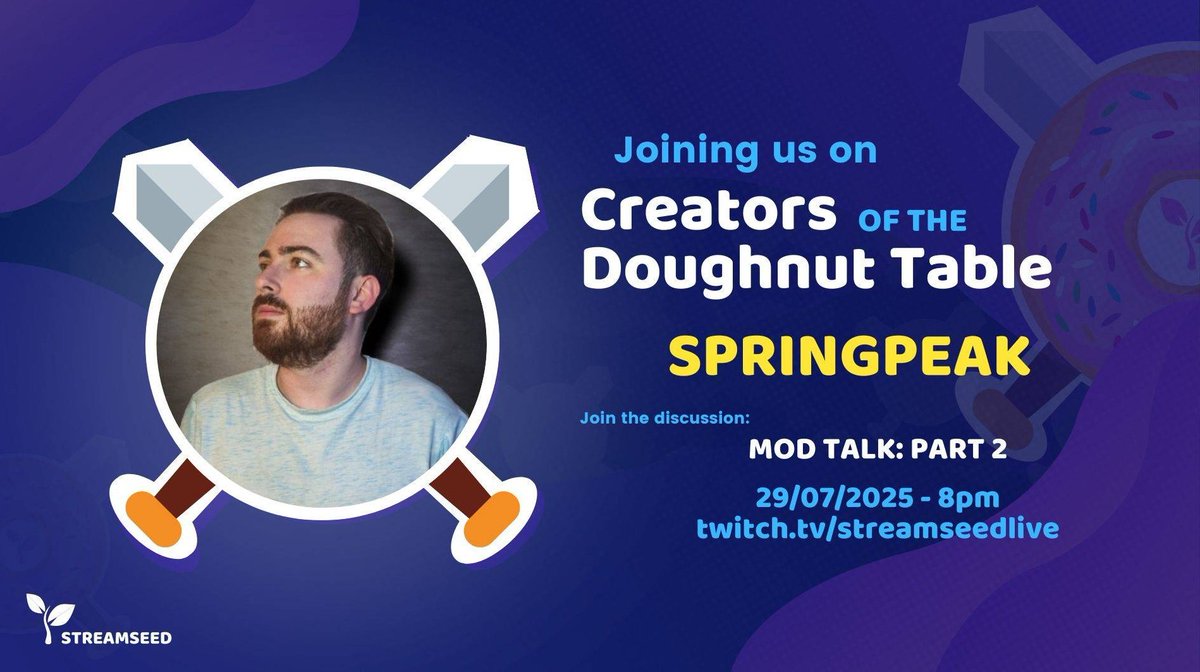 Joining us on

Creators OF THE Doughnut Table

SPRINGPEAK

Join the discussion:

MOD TALK: PART 2

29/07/2025 - 8pm
twitch.tv/streamseedlive

STREAMSEED